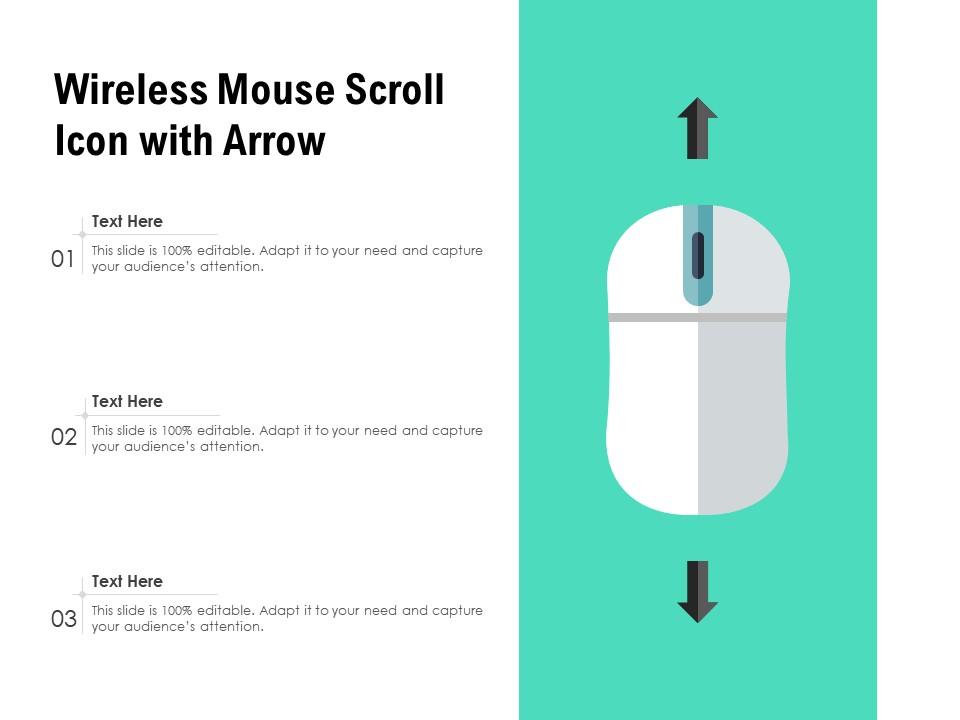 Wireless Mouse Scroll Icon with Arrow

01
Text Here
This slide is 100% editable. Adapt it to your need and capture your audience's attention.

02
Text Here
This slide is 100% editable. Adapt it to your need and capture your audience's attention.

03
Text Here
This slide is 100% editable. Adapt it to your need and capture your audience's attention.